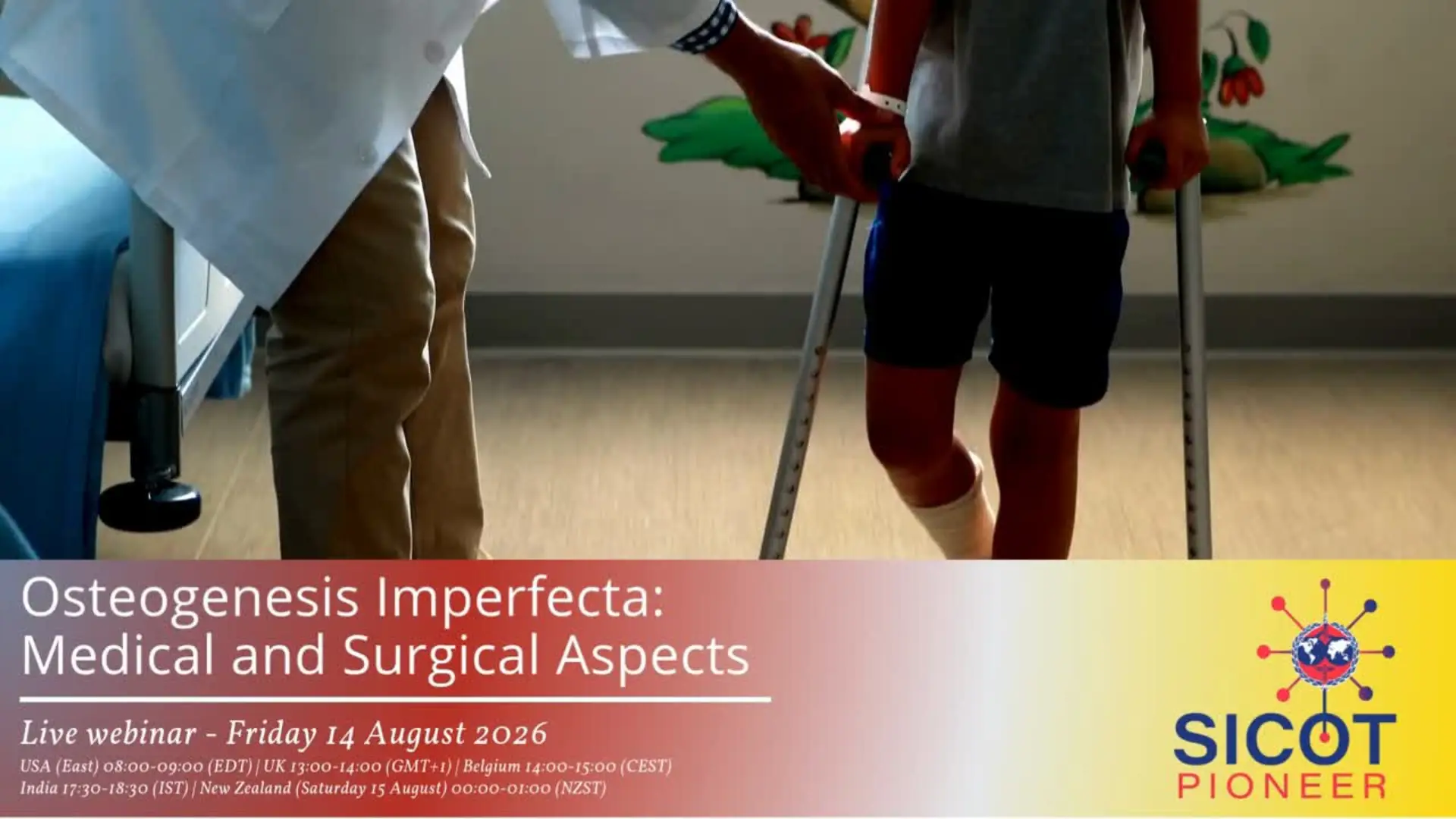 Osteogenesis Imperfecta: Medical and Surgical Aspects

Live webinar - Friday 14 August 2026

USA (East) 08:00-09:00 (EDT) | UK 13:00-14:00 (GMT+1) | Belgium 14:00-15:00 (CEST)
India 17:30-18:30 (IST) | New Zealand (Saturday 15 August) 00:00-01:00 (NZST)

SICOT
PIONEER